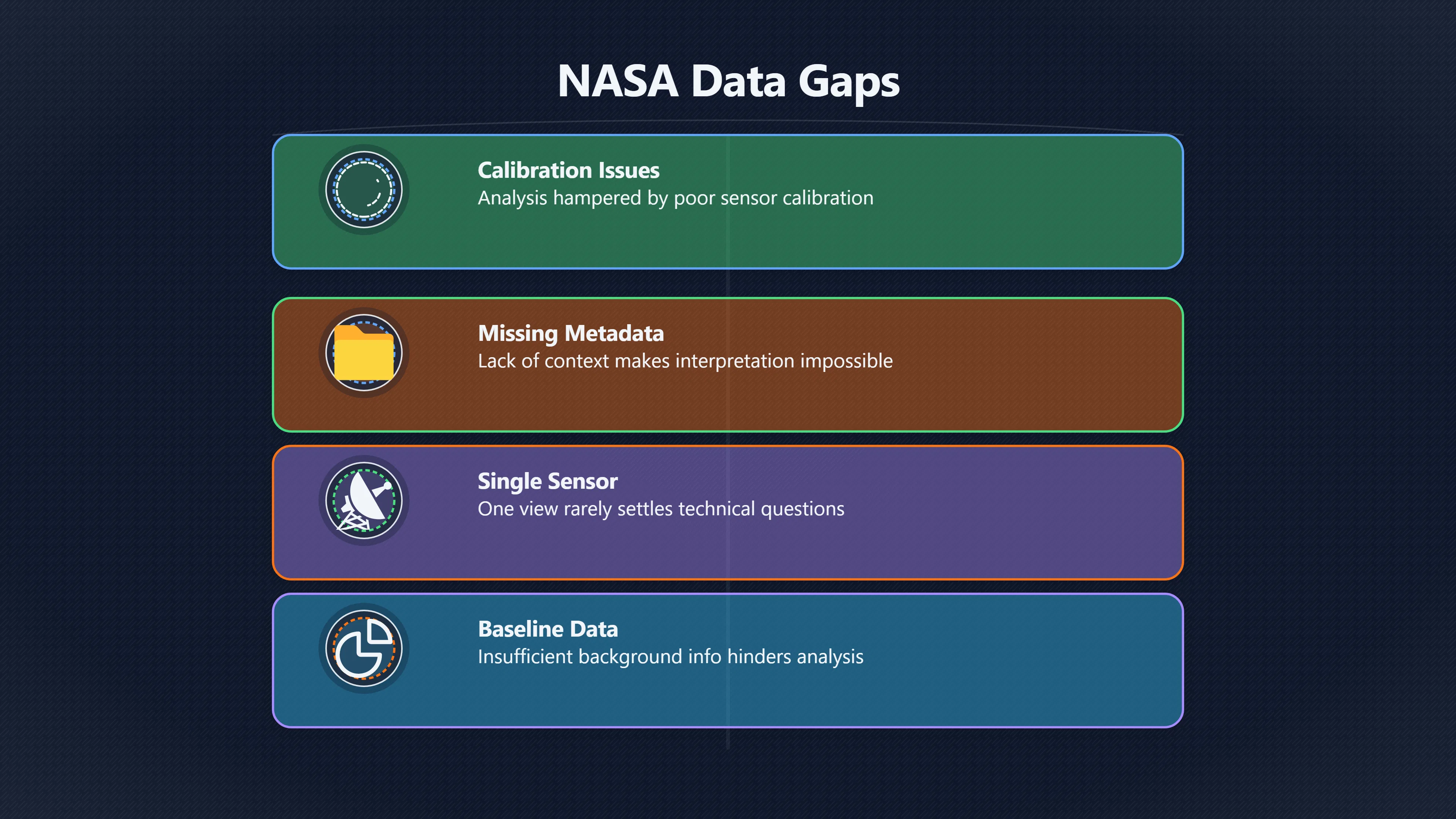 NASA Data Gaps

Calibration Issues
Analysis hampered by poor sensor calibration

Missing Metadata
Lack of context makes interpretation impossible

Single Sensor
One view rarely settles technical questions

Baseline Data
Insufficient background info hinders analysis